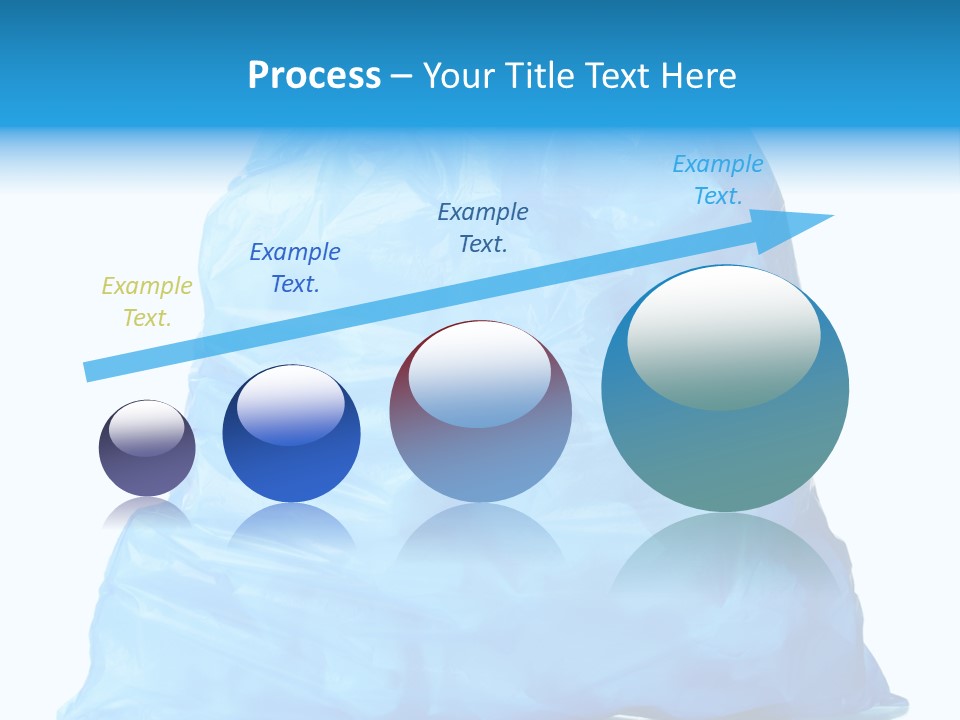 Process – Your Title Text Here

Example Text.

Example Text.

Example Text.

Example Text.